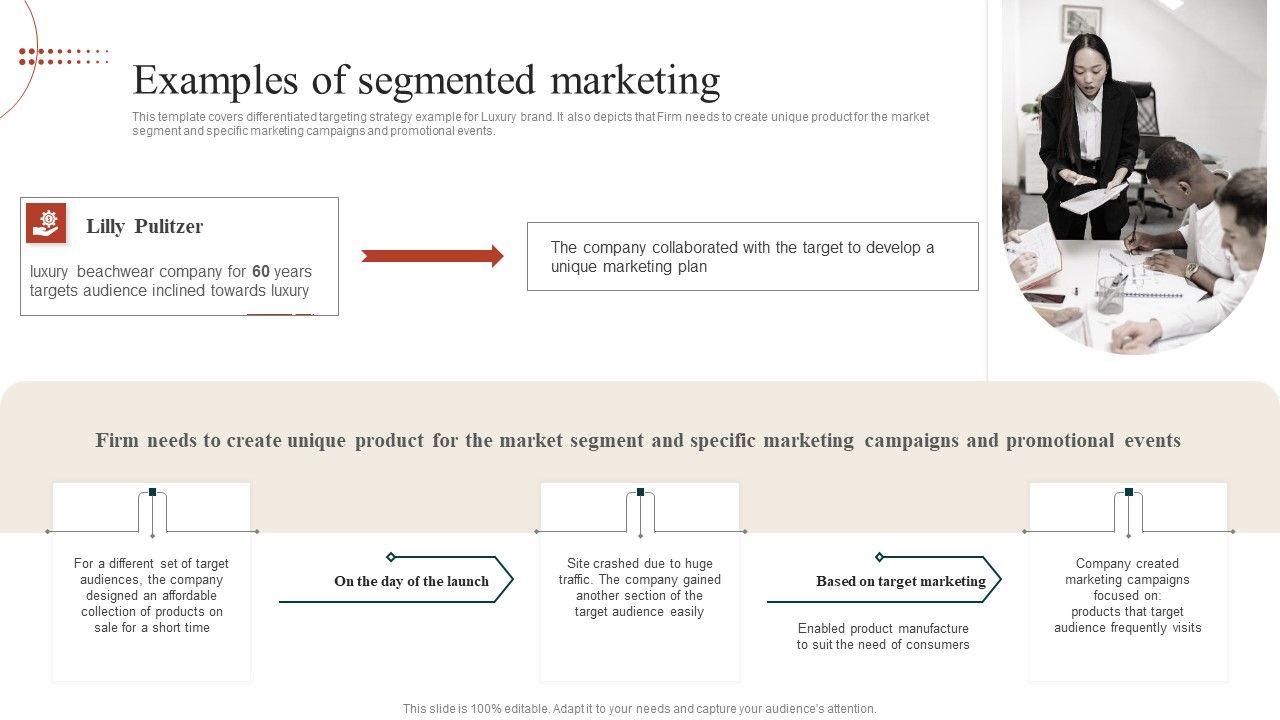 Examples of segmented marketing

This template covers differentiated targeting strategy example for Luxury brand. It also depicts that Firm needs to create unique product for the market segment and specific marketing campaigns and promotional events.

Lilly Pulitzer

luxury beachwear company for 60 years targets audience inclined towards luxury

The company collaborated with the target to develop a unique marketing plan

Firm needs to create unique product for the market segment and specific marketing campaigns and promotional events

For a different set of target audiences, the company designed an affordable collection of products on sale for a short time

On the day of the launch

Site crashed due to huge traffic. The company gained another section of the target audience easily

Based on target marketing

Enabled product manufacture to suit the need of consumers

Company created marketing campaigns focused on: products that target audience frequently visits

This slide is 100% editable. Adapt it to your needs and capture your audience's attention.